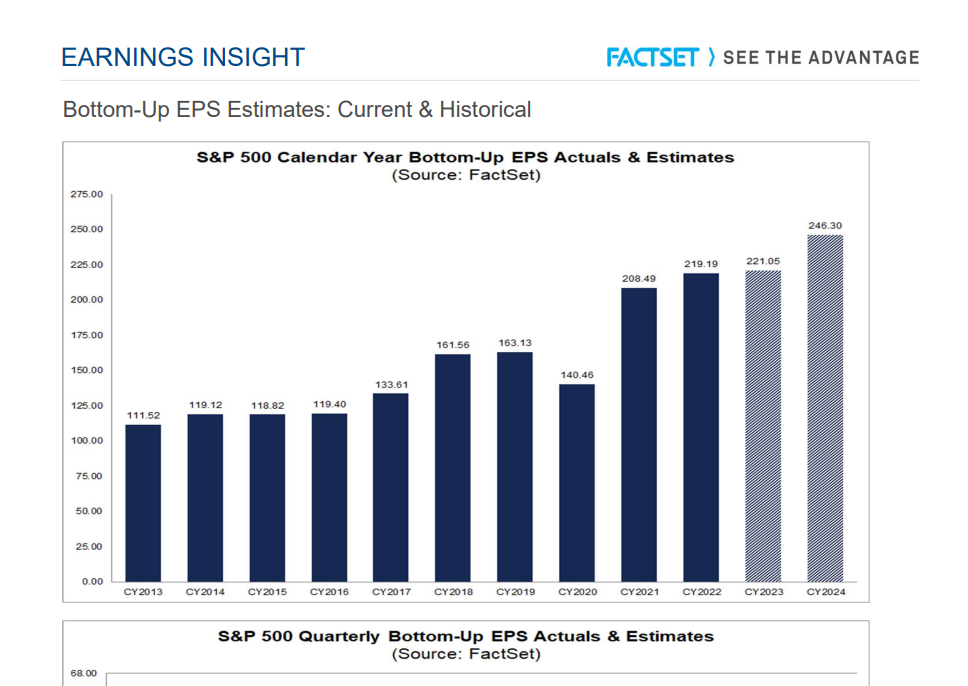 EARNINGS INSIGHT

FACTSET ⟩ SEE THE ADVANTAGE

Bottom-Up EPS Estimates: Current & Historical

S&P 500 Calendar Year Bottom-Up EPS Actuals & Estimates
(Source: FactSet)

275.00
250.00
225.00
200.00
175.00
150.00
125.00
100.00
75.00
50.00
25.00
0.00

111.52
119.12
118.82
119.40
133.61
161.56
163.13
140.46
208.49
219.19
221.05
246.30

CY2013 CY2014 CY2015 CY2016 CY2017 CY2018 CY2019 CY2020 CY2021 CY2022 CY2023 CY2024

S&P 500 Quarterly Bottom-Up EPS Actuals & Estimates
(Source: FactSet)

68.00